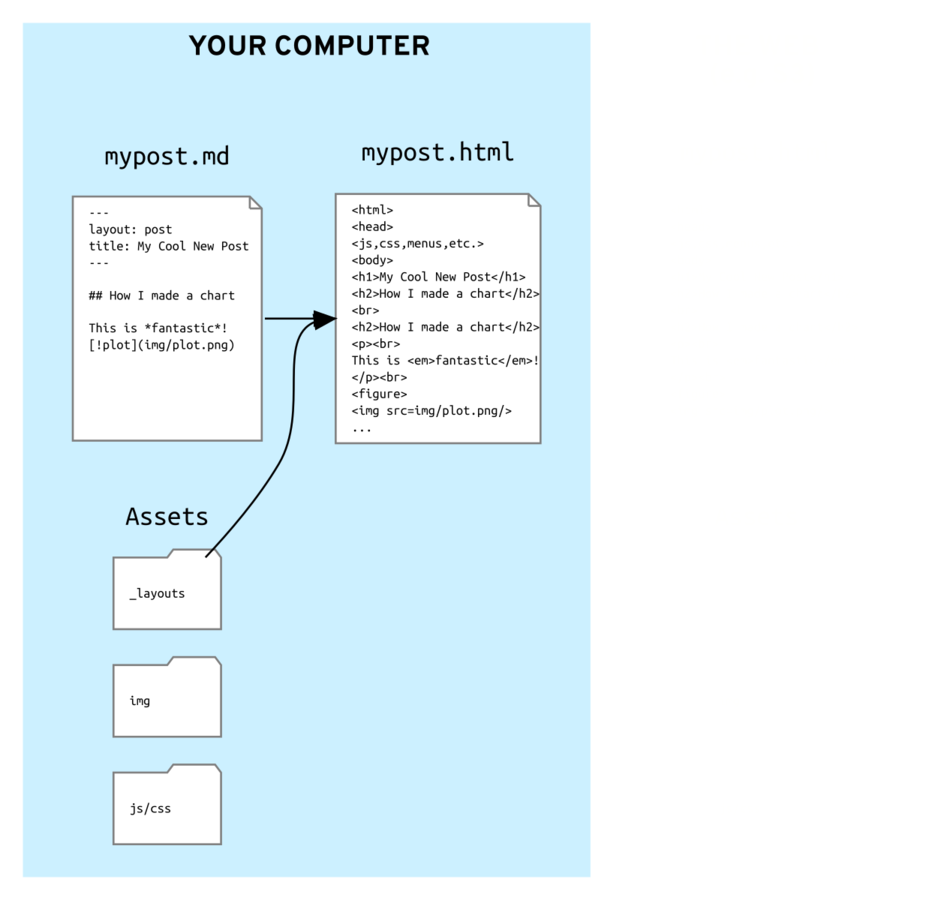 YOUR COMPUTER

mypost.md

---
layout: post
title: My Cool New Post
---

## How I made a chart

This is *fantastic*!
[!plot](img/plot.png)

mypost.html

<html>
<head>
<js,css,menus,etc.>
<body>
<h1>My Cool New Post</h1>
<h2>How I made a chart</h2>
<br>
<h2>How I made a chart</h2>
<p><br>
This is <em>fantastic</em>!
</p><br>
<figure>
<img src=img/plot.png/>
...

Assets

_layouts

img

js/css